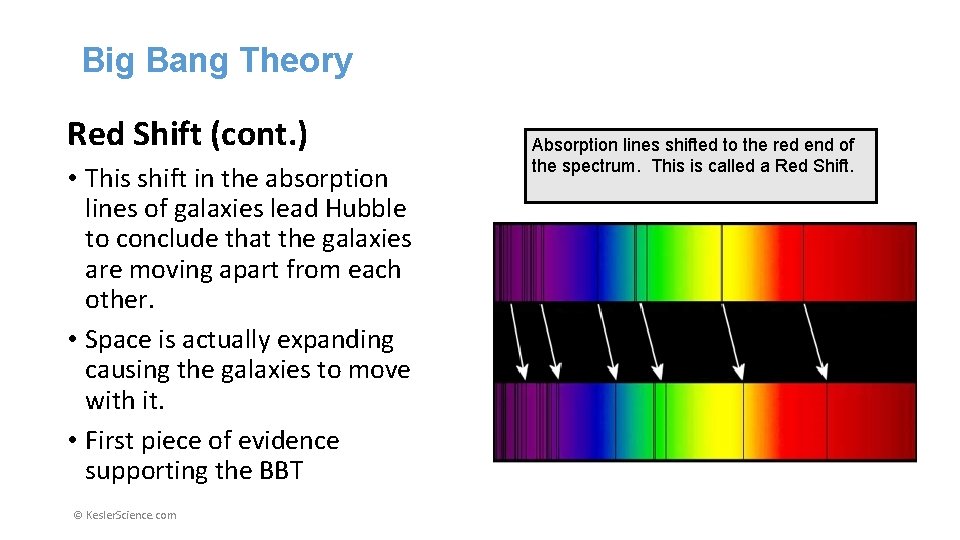 Big Bang Theory

Red Shift (cont.)

• This shift in the absorption lines of galaxies lead Hubble to conclude that the galaxies are moving apart from each other.

• Space is actually expanding causing the galaxies to move with it.

• First piece of evidence supporting the BBT

Absorption lines shifted to the red end of the spectrum. This is called a Red Shift.

© KeslerScience.com